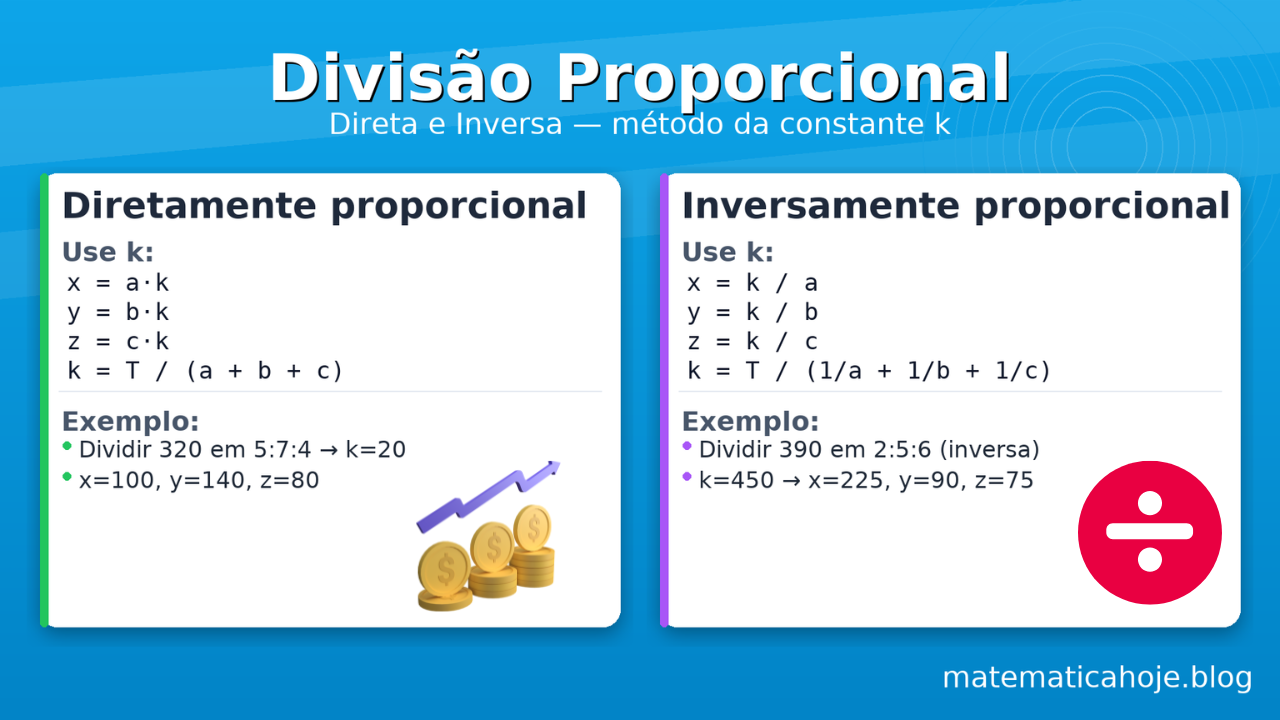 Divisão Proporcional

Direta e Inversa — método da constante k

Diretamente proporcional

Use k:

$x = a \cdot k$
$y = b \cdot k$
$z = c \cdot k$
$k = T / (a + b + c)$

Exemplo:

• Dividir 320 em 5:7:4 → k=20
• x=100, y=140, z=80

Inversamente proporcional

Use k:

$x = k / a$
$y = k / b$
$z = k / c$
$k = T / (1/a + 1/b + 1/c)$

Exemplo:

• Dividir 390 em 2:5:6 (inversa)
• k=450 → x=225, y=90, z=75

matematicahoje.blog